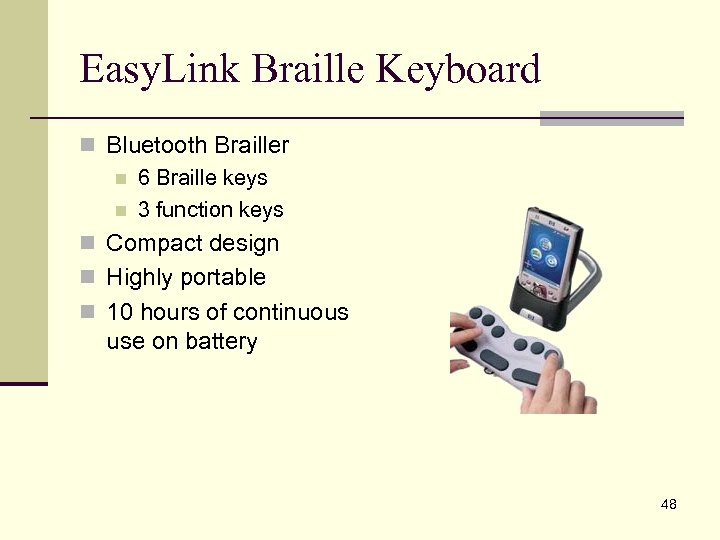 EasyLink Braille Keyboard

Bluetooth Brailler

6 Braille keys

3 function keys

Compact design

Highly portable

10 hours of continuous use on battery

48